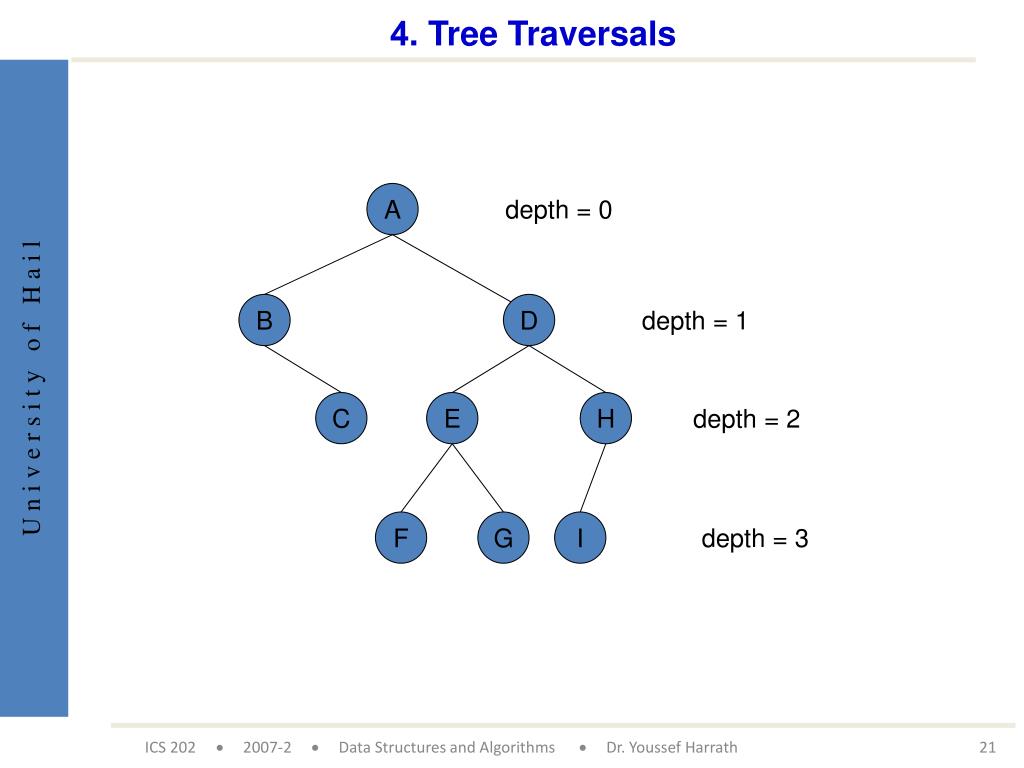 4. Tree Traversals

University of Hail

A
depth = 0

B
D
depth = 1

C
E
H
depth = 2

F
G
I
depth = 3

ICS 202 • 2007-2 • Data Structures and Algorithms • Dr. Youssef Harrath 21